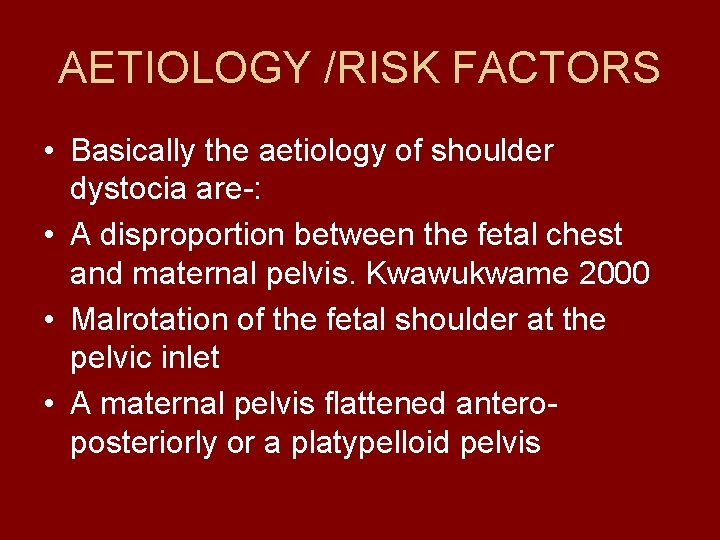 AETIOLOGY /RISK FACTORS

• Basically the aetiology of shoulder dystocia are-:
• A disproportion between the fetal chest and maternal pelvis. Kwawukwame 2000
• Malrotation of the fetal shoulder at the pelvic inlet
• A maternal pelvis flattened antero-posteriorly or a platypelloid pelvis